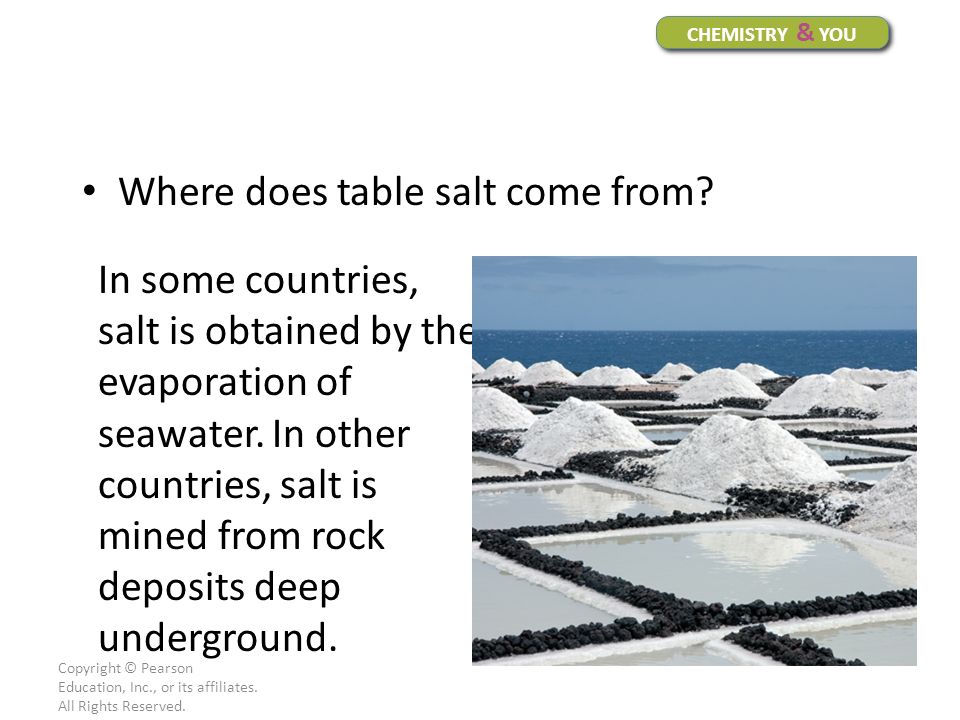 CHEMISTRY & YOU

• Where does table salt come from?

In some countries, salt is obtained by the evaporation of seawater. In other countries, salt is mined from rock deposits deep underground.

Copyright © Pearson Education, Inc., or its affiliates. All Rights Reserved.